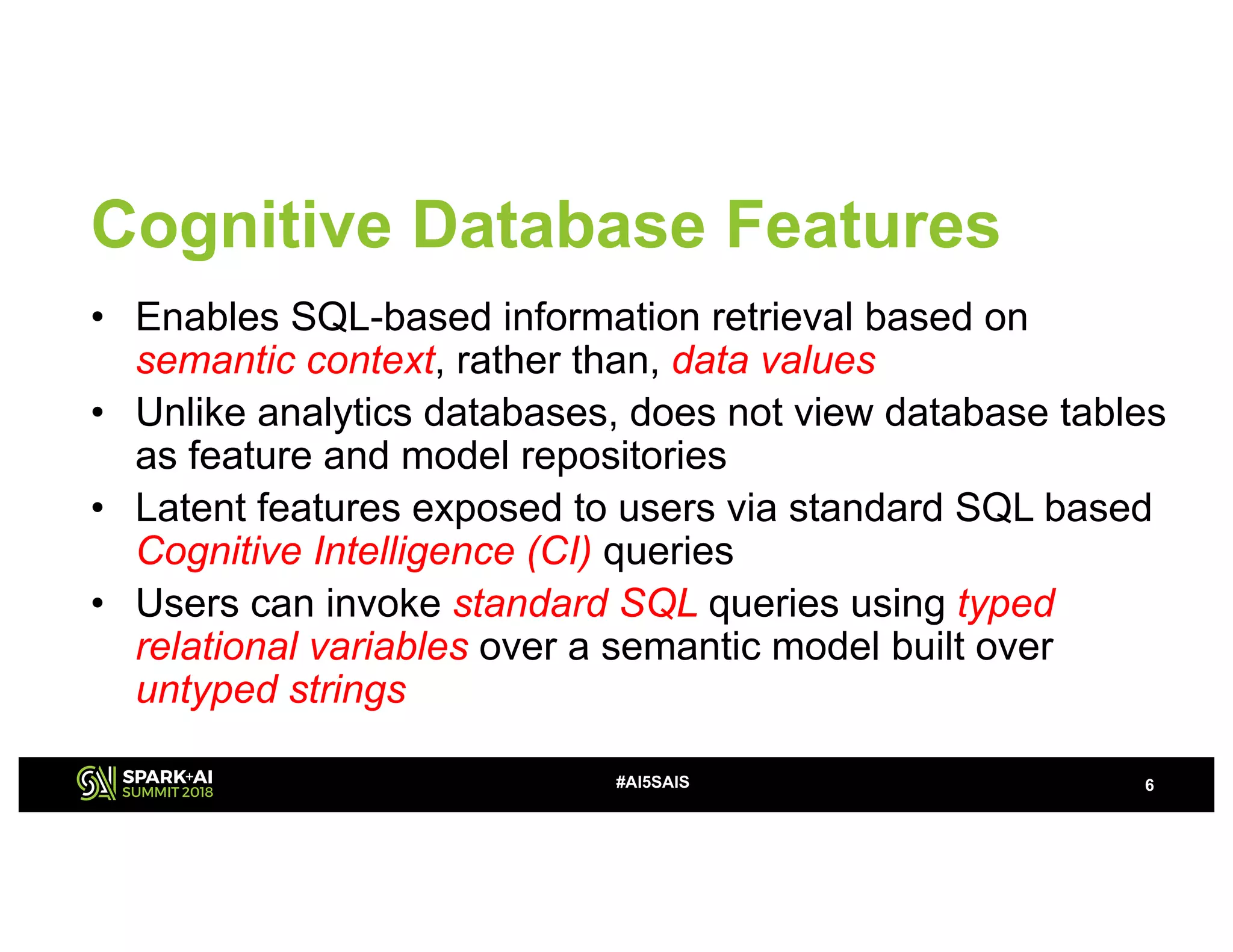 Cognitive Database Features

• Enables SQL-based information retrieval based on semantic context, rather than, data values
• Unlike analytics databases, does not view database tables as feature and model repositories
• Latent features exposed to users via standard SQL based Cognitive Intelligence (CI) queries
• Users can invoke standard SQL queries using typed relational variables over a semantic model built over untyped strings

SPARK+AI SUMMIT 2018

#AI5SAIS

6